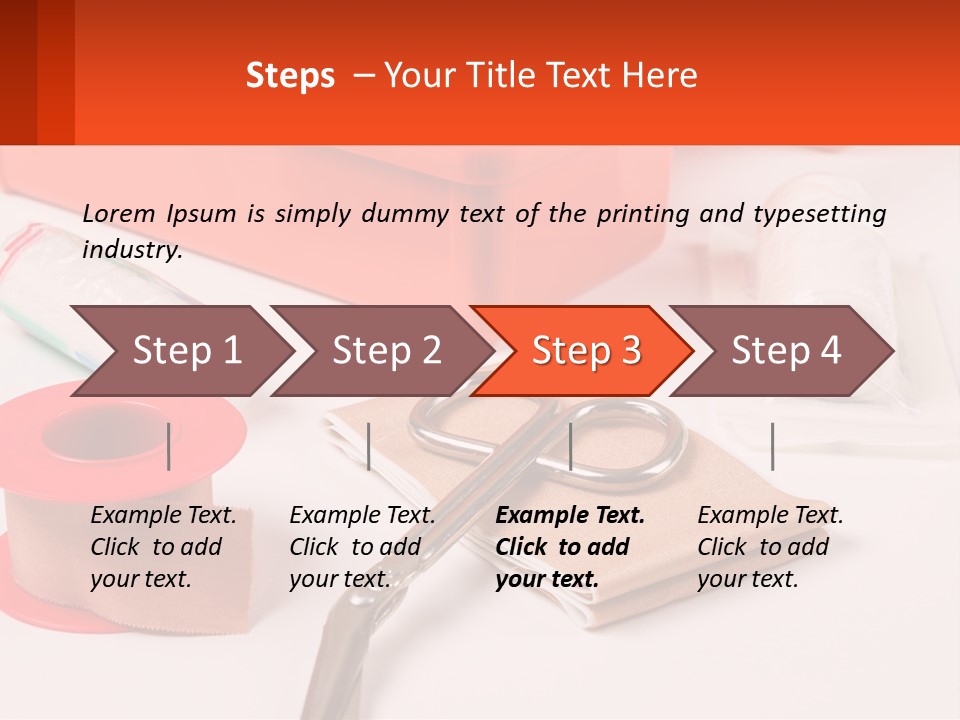 Steps – Your Title Text Here

Lorem Ipsum is simply dummy text of the printing and typesetting industry.

Step 1

Step 2

Step 3

Step 4

Example Text. Click to add your text.

Example Text. Click to add your text.

Example Text. Click to add your text.

Example Text. Click to add your text.